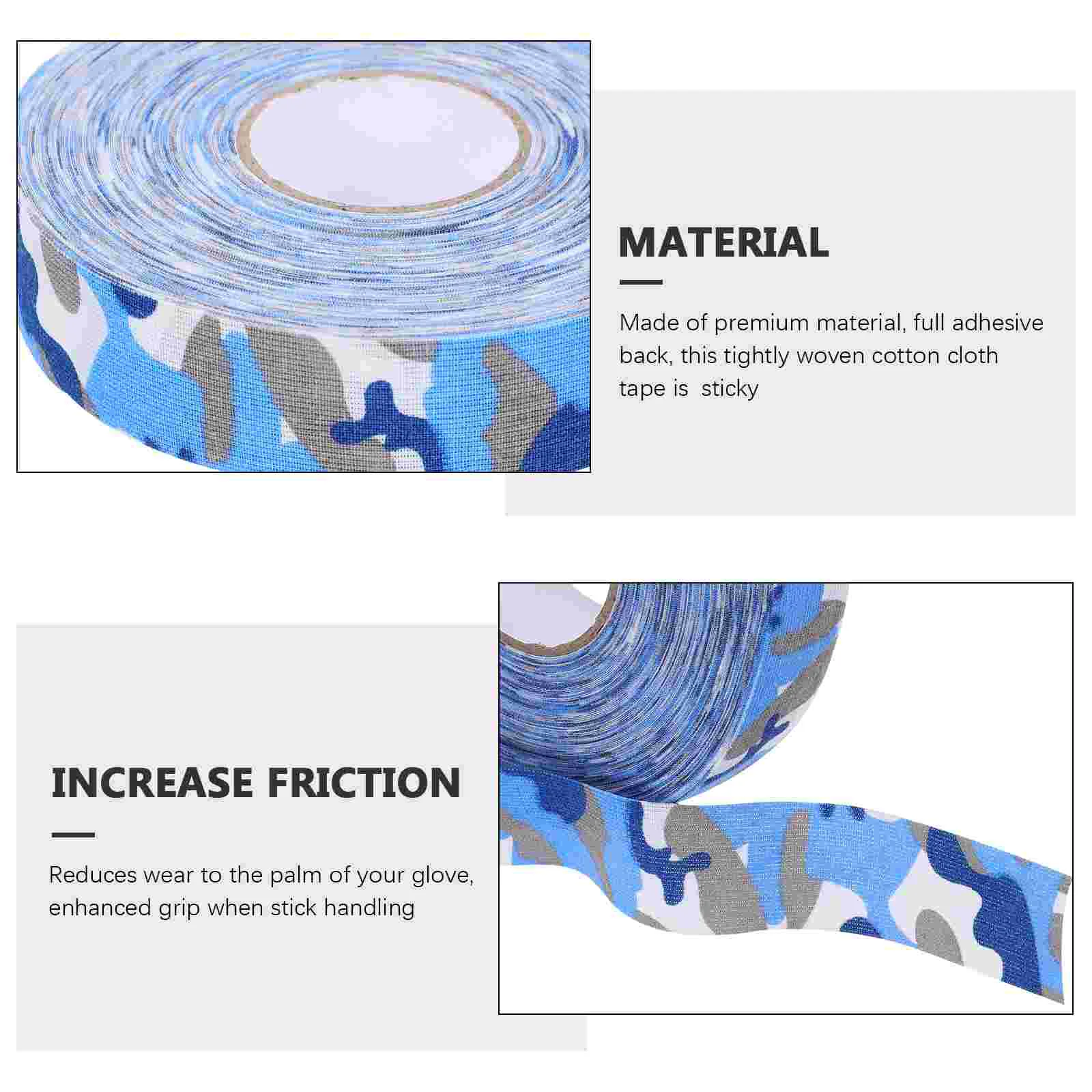 MATERIAL

Made of premium material, full adhesive back, this tightly woven cotton cloth tape is  sticky

INCREASE FRICTION

Reduces wear to the palm of your glove, enhanced grip when stick handling